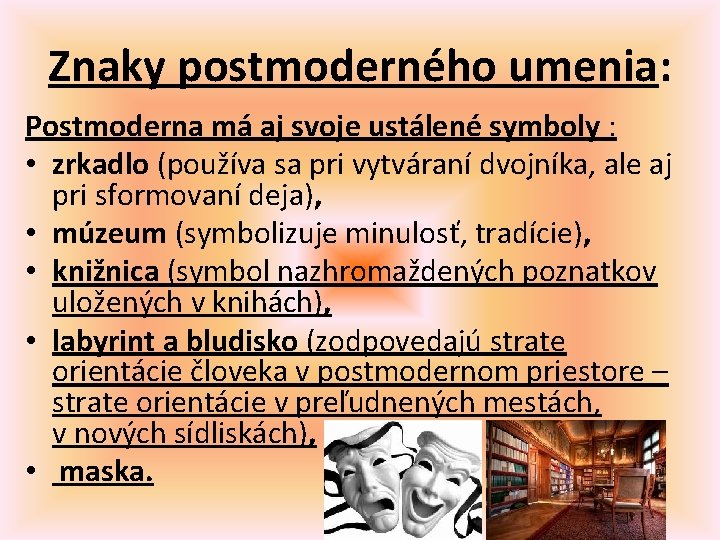 Znaky postmoderného umenia:

Postmoderna má aj svoje ustálené symboly :

• zrkadlo (používa sa pri vytváraní dvojníka, ale aj pri sformovaní deja),
• múzeum (symbolizuje minulosť, tradície),
• knižnica (symbol nazhromaždených poznatkov uložených v knihách),
• labyrint a bludisko (zodpovedajú strate orientácie človeka v postmodernom priestore – strate orientácie v preľudnených mestách, v nových sídliskách),
• maska.